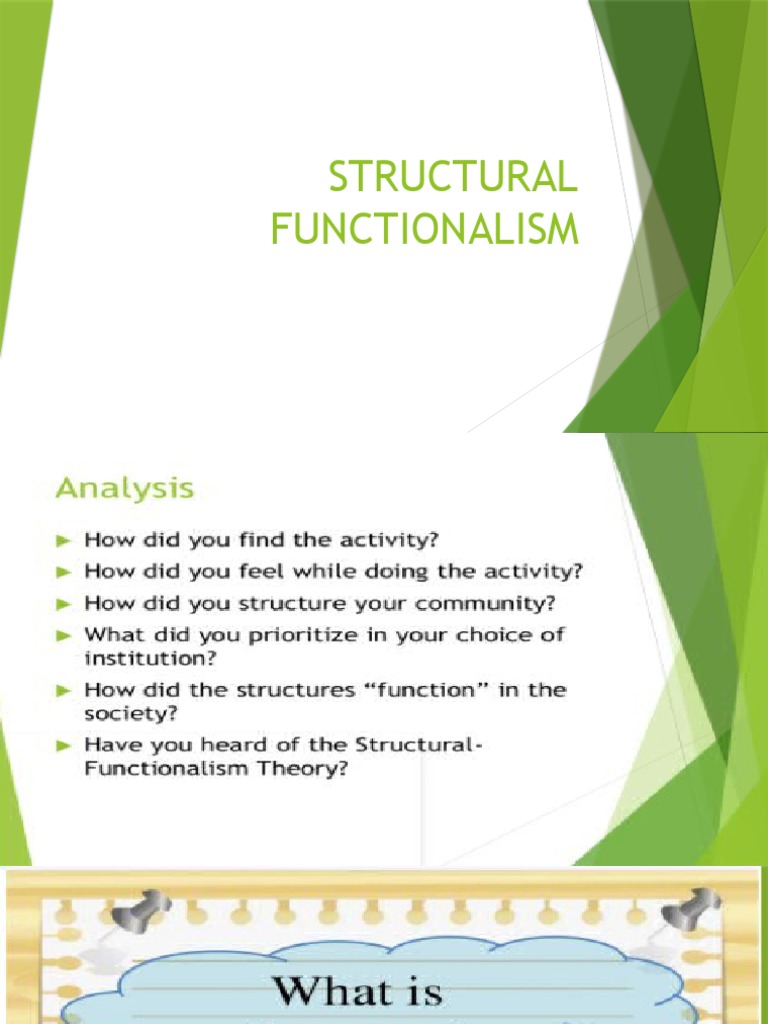 STRUCTURAL FUNCTIONALISM

Analysis

► How did you find the activity?
► How did you feel while doing the activity?
► How did you structure your community?
► What did you prioritize in your choice of institution?
► How did the structures "function" in the society?
► Have you heard of the Structural-Functionalism Theory?

What is